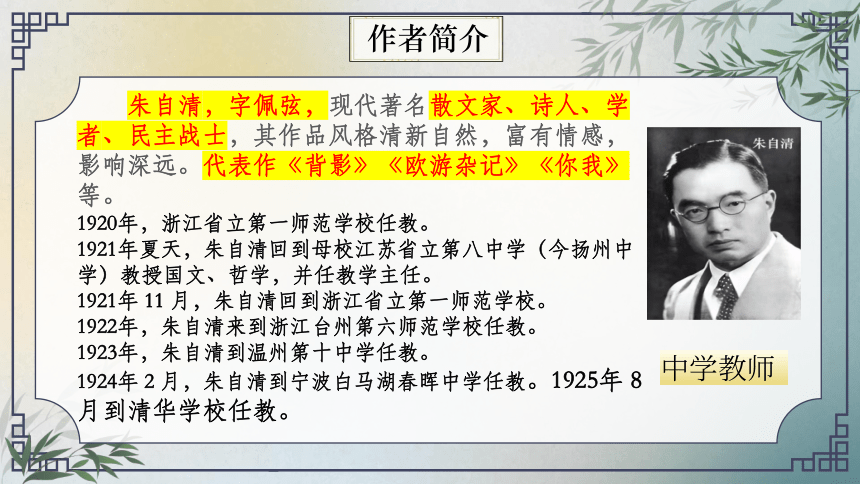 作者简介

朱自清，字佩弦，现代著名散文家、诗人、学者、民主战士，其作品风格清新自然，富有情感，影响深远。代表作《背影》《欧游杂记》《你我》等。

1920年，浙江省立第一师范学校任教。
1921年夏天，朱自清回到母校江苏省立第八中学（今扬州中学）教授国文、哲学，并任教学主任。
1921年 11 月，朱自清回到浙江省立第一师范学校。
1922年，朱自清来到浙江台州第六师范学校任教。
1923年，朱自清到温州第十中学任教。
1924年 2 月，朱自清到宁波白马湖春晖中学任教。1925年 8 月到清华学校任教。

朱自清

中学教师